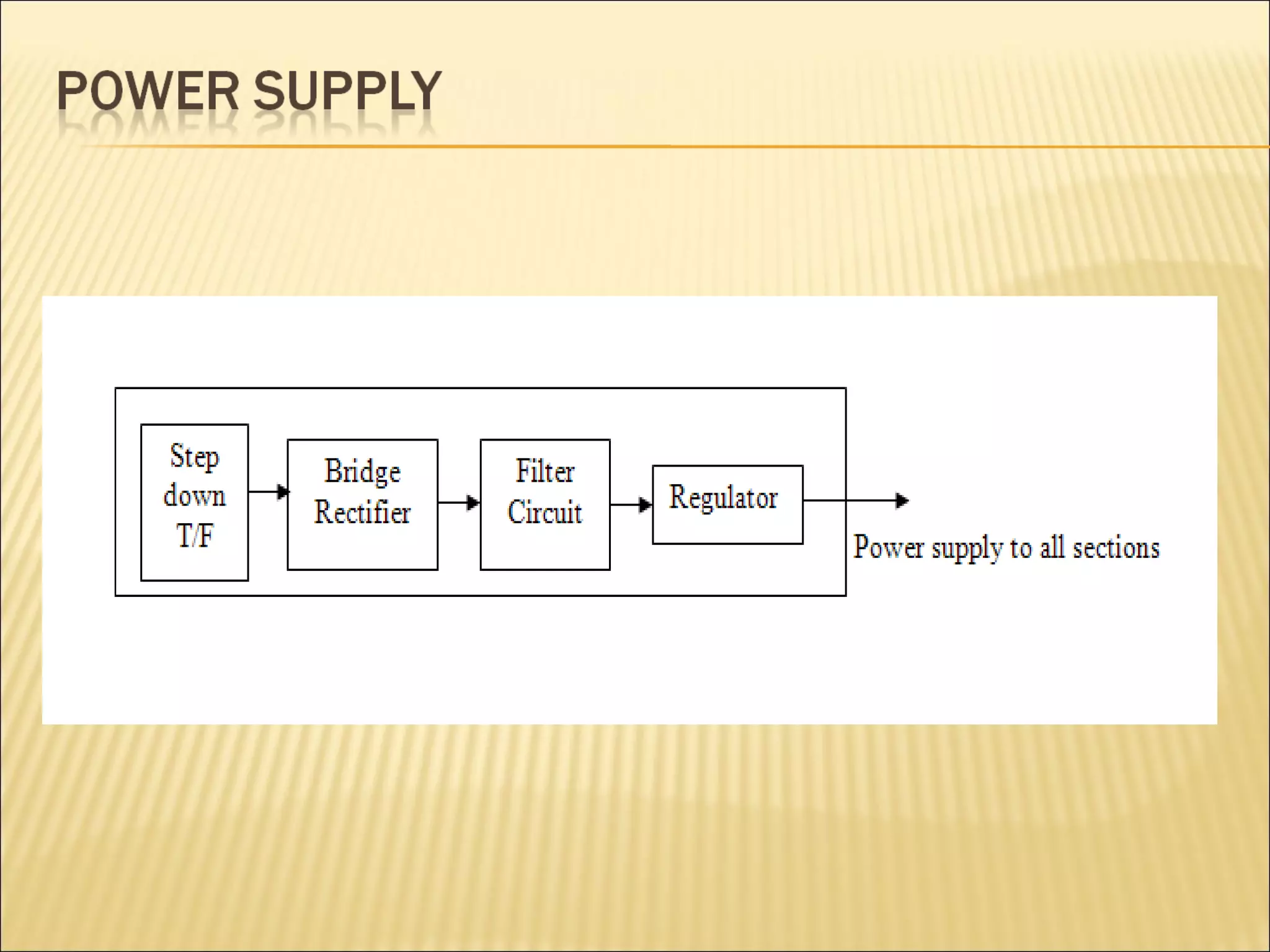 POWER SUPPLY

Step down T/F

Bridge Rectifier

Filter Circuit

Regulator

Power supply to all sections